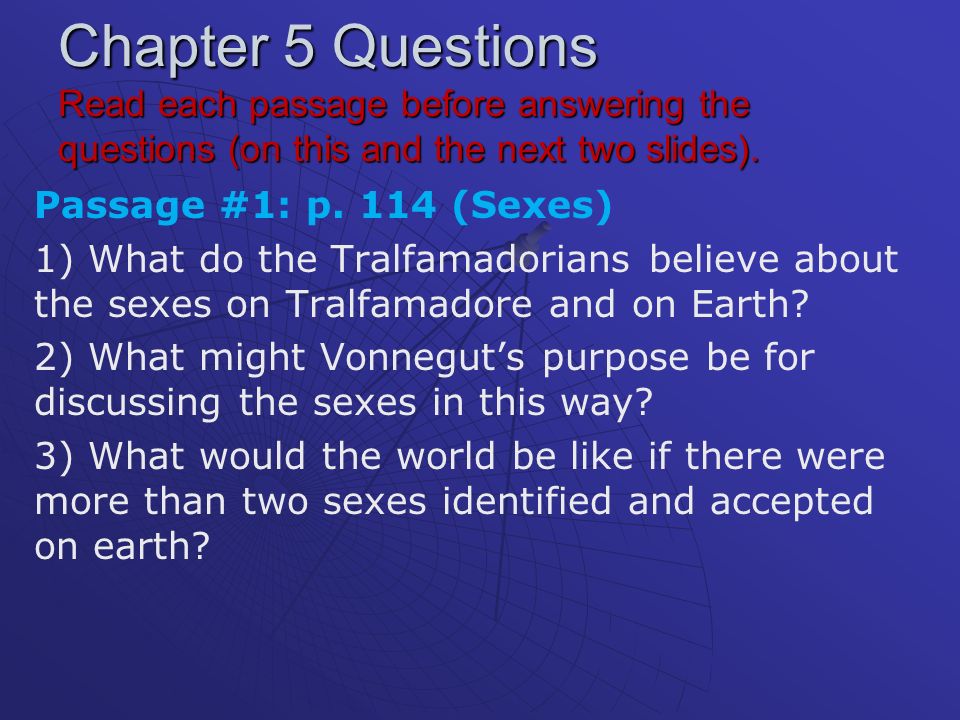 Chapter 5 Questions
Read each passage before answering the questions (on this and the next two slides).

Passage #1: p. 114 (Sexes)

1) What do the Tralfamadorians believe about the sexes on Tralfamadore and on Earth?

2) What might Vonnegut's purpose be for discussing the sexes in this way?

3) What would the world be like if there were more than two sexes identified and accepted on earth?